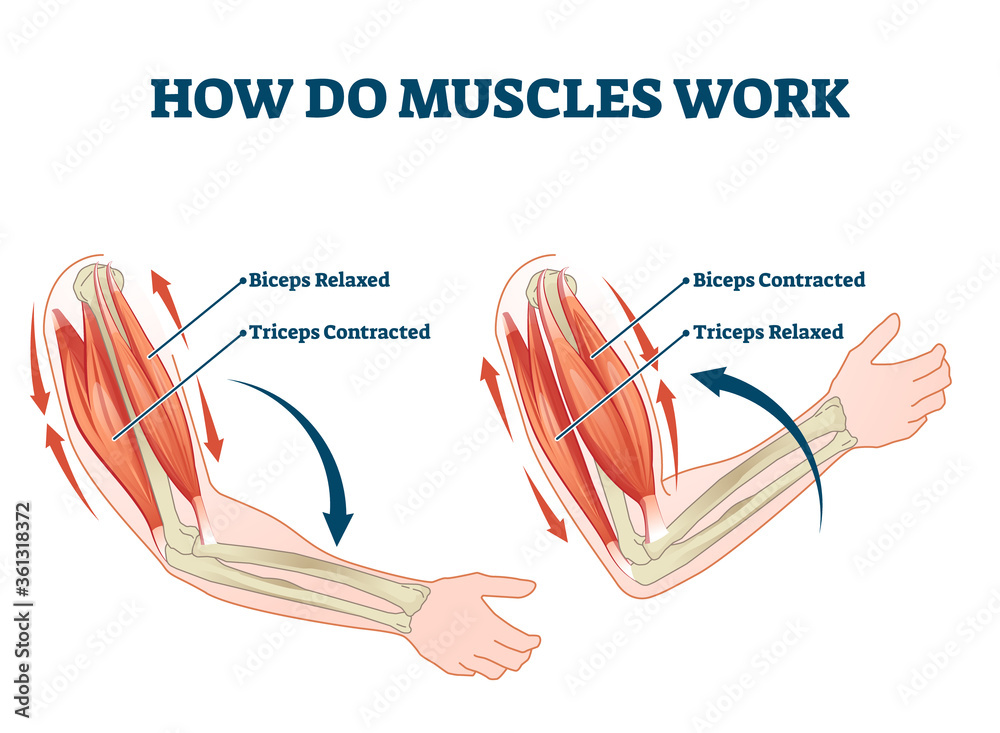 HOW DO MUSCLES WORK

Biceps Relaxed

Triceps Contracted

Biceps Contracted

Triceps Relaxed

Adobe Stock | #361318372